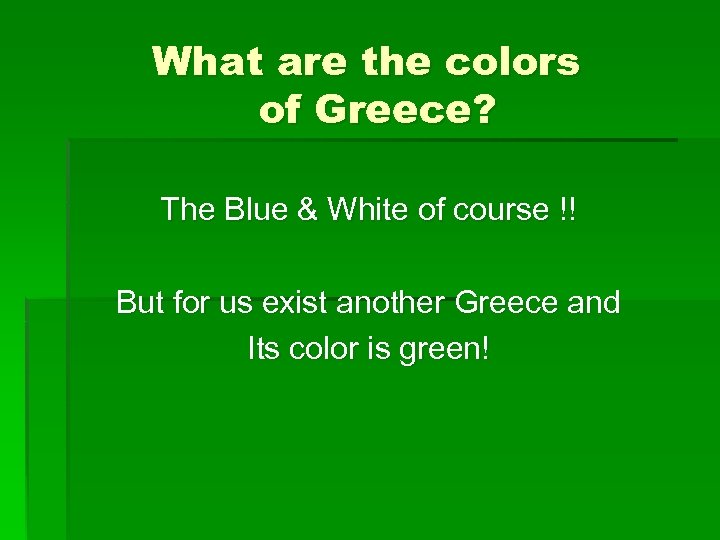 What are the colors of Greece?

The Blue & White of course !!

But for us exist another Greece and Its color is green!